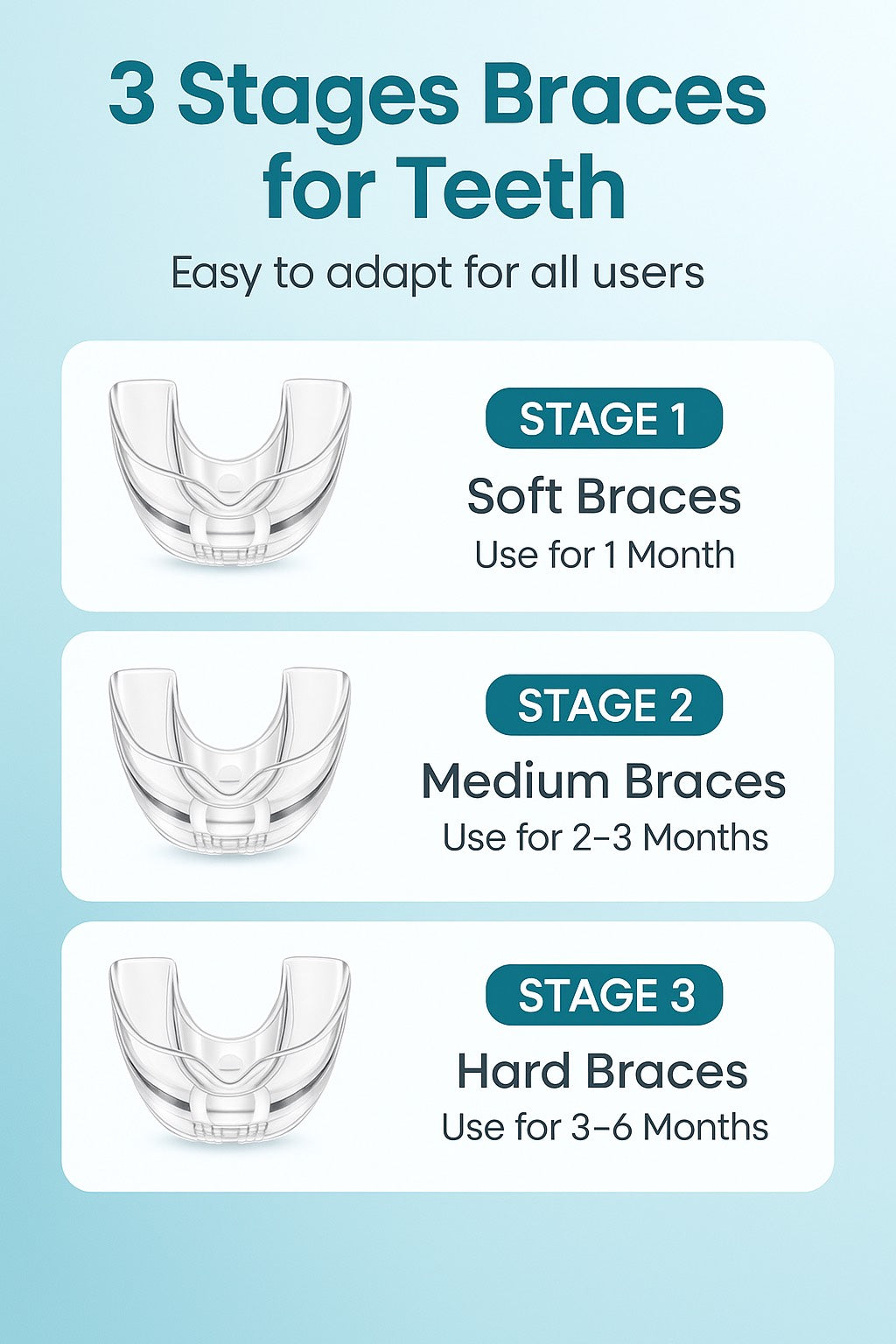 3 Stages Braces for Teeth

Easy to adapt for all users

STAGE 1

Soft Braces

Use for 1 Month

STAGE 2

Medium Braces

Use for 2–3 Months

STAGE 3

Hard Braces

Use for 3–6 Months